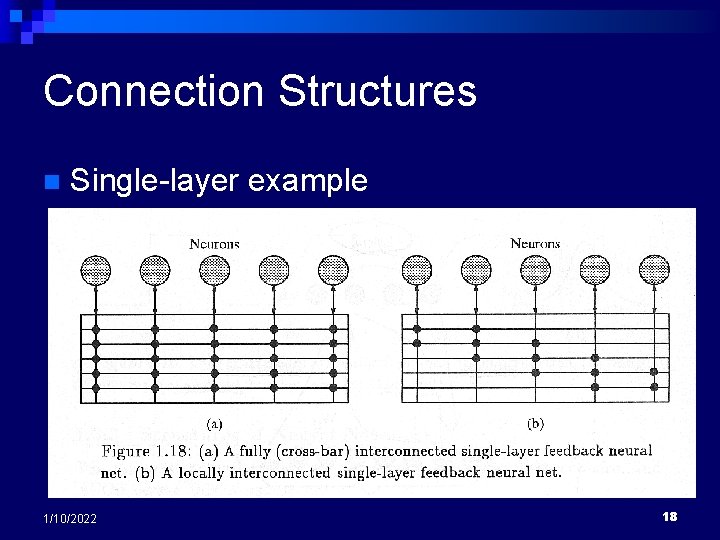 Connection Structures

Single-layer example

Neurons

Neurons

(a)

(b)

Figure 1.18: (a) A fully (cross-bar) interconnected single-layer feedback neural net. (b) A locally interconnected single-layer feedback neural net.

1/10/2022

18